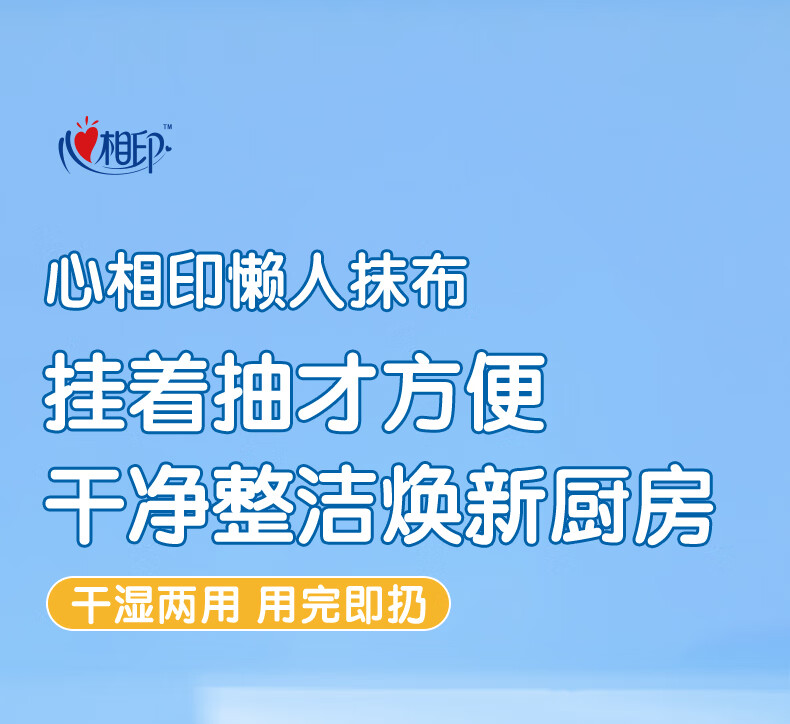 心相印™

心相印懒人抹布

挂着抽才方便

干净整洁焕新厨房

干湿两用 用完即扔